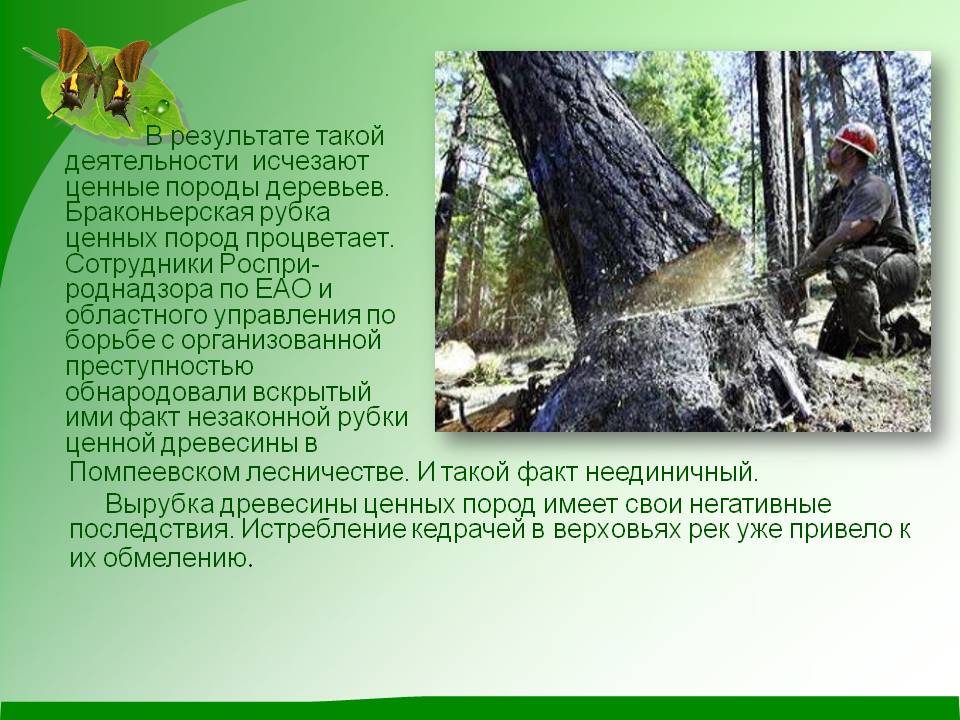 В результате такой деятельности исчезают ценные породы деревьев. Браконьерская рубка ценных пород процветает. Сотрудники Росприроднадзора по ЕАО и областного управления по борьбе с организованной преступностью обнародовали вскрытый ими факт незаконной рубки ценной древесины в Помпеевском лесничестве. И такой факт неединичный.

Вырубка древесины ценных пород имеет свои негативные последствия. Истребление кедрачей в верховьях рек уже привело к их обмелению.